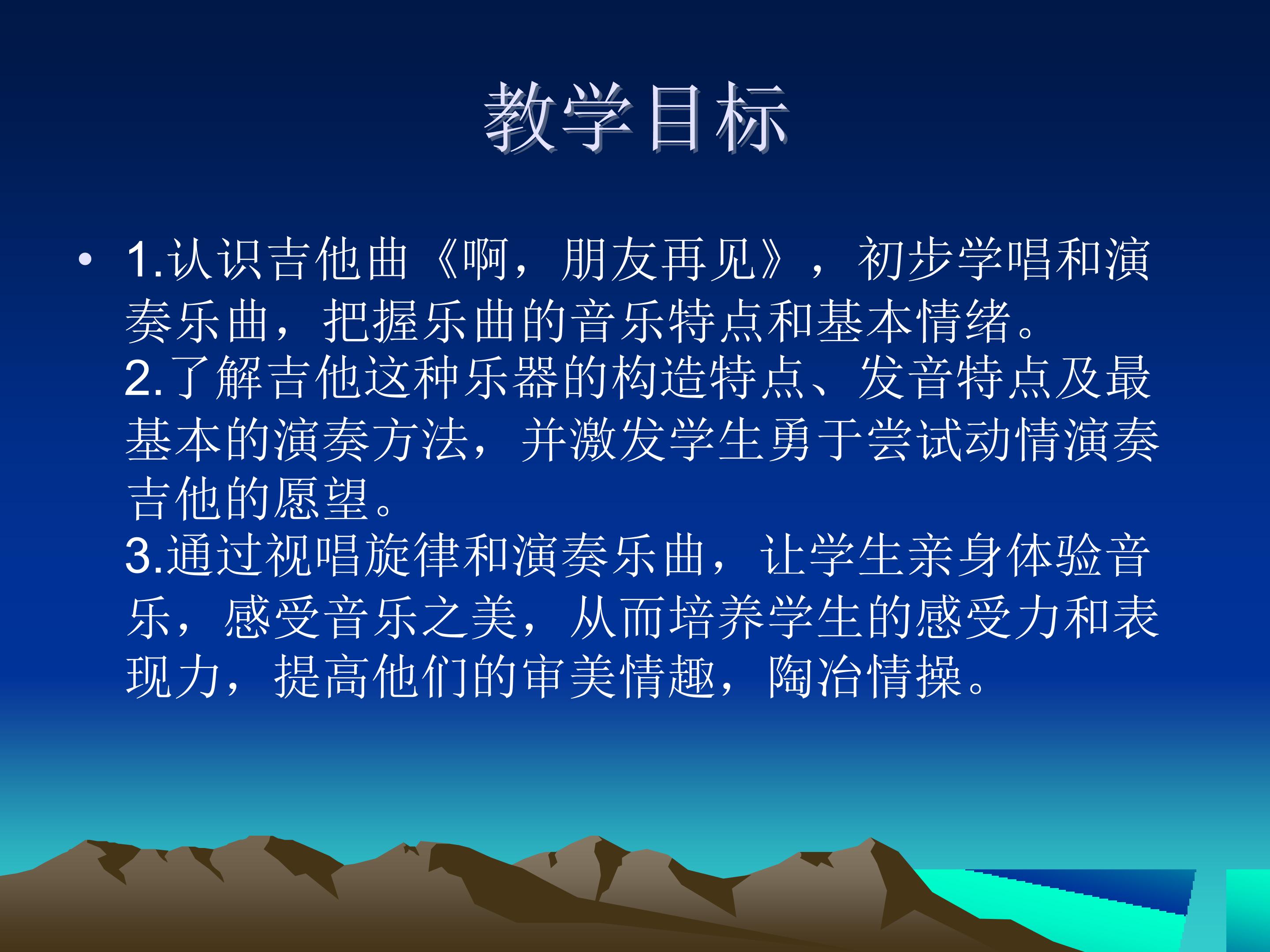 教学目标

• 1.认识吉他曲《啊，朋友再见》，初步学唱和演奏乐曲，把握乐曲的音乐特点和基本情绪。
2.了解吉他这种乐器的构造特点、发音特点及最基本的演奏方法，并激发学生勇于尝试动情演奏吉他的愿望。
3.通过视唱旋律和演奏乐曲，让学生亲身体验音乐，感受音乐之美，从而培养学生的感受力和表现力，提高他们的审美情趣，陶冶情操。